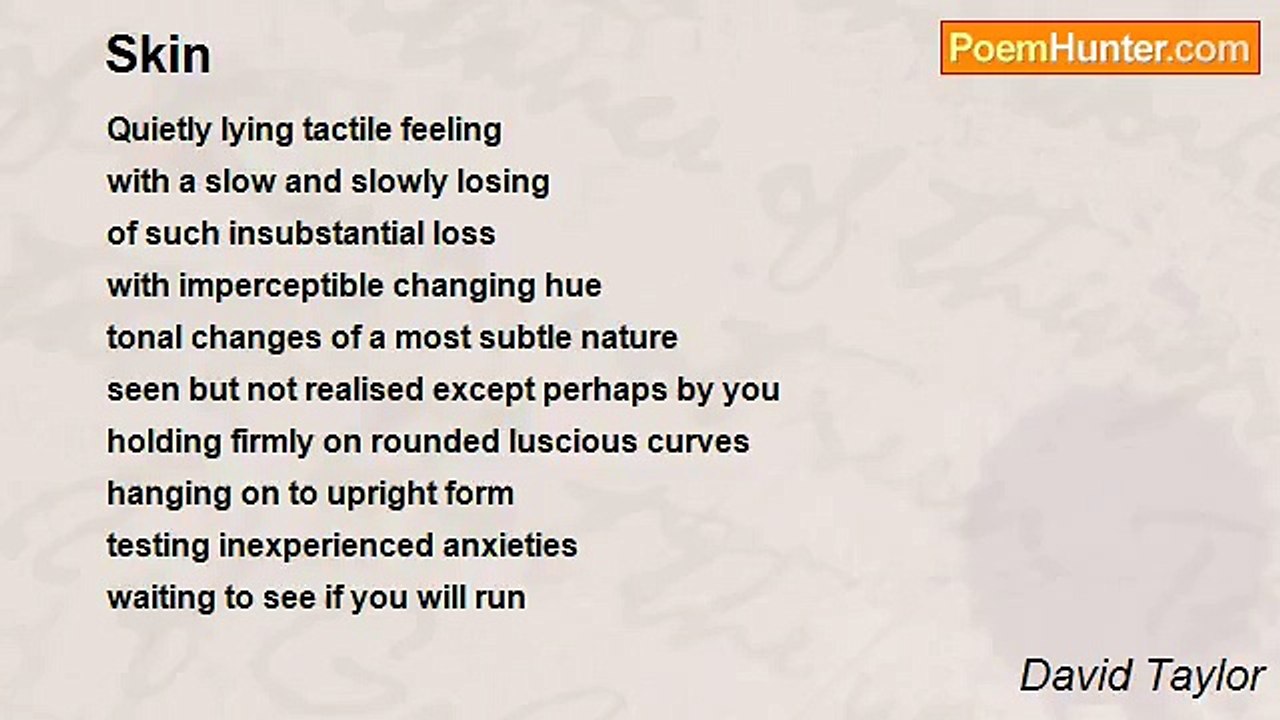 Skin

PoemHunter.com

Quietly lying tactile feeling
with a slow and slowly losing
of such insubstantial loss
with imperceptible changing hue
tonal changes of a most subtle nature
seen but not realised except perhaps by you
holding firmly on rounded luscious curves
hanging on to upright form
testing inexperienced anxieties
waiting to see if you will run

David Taylor